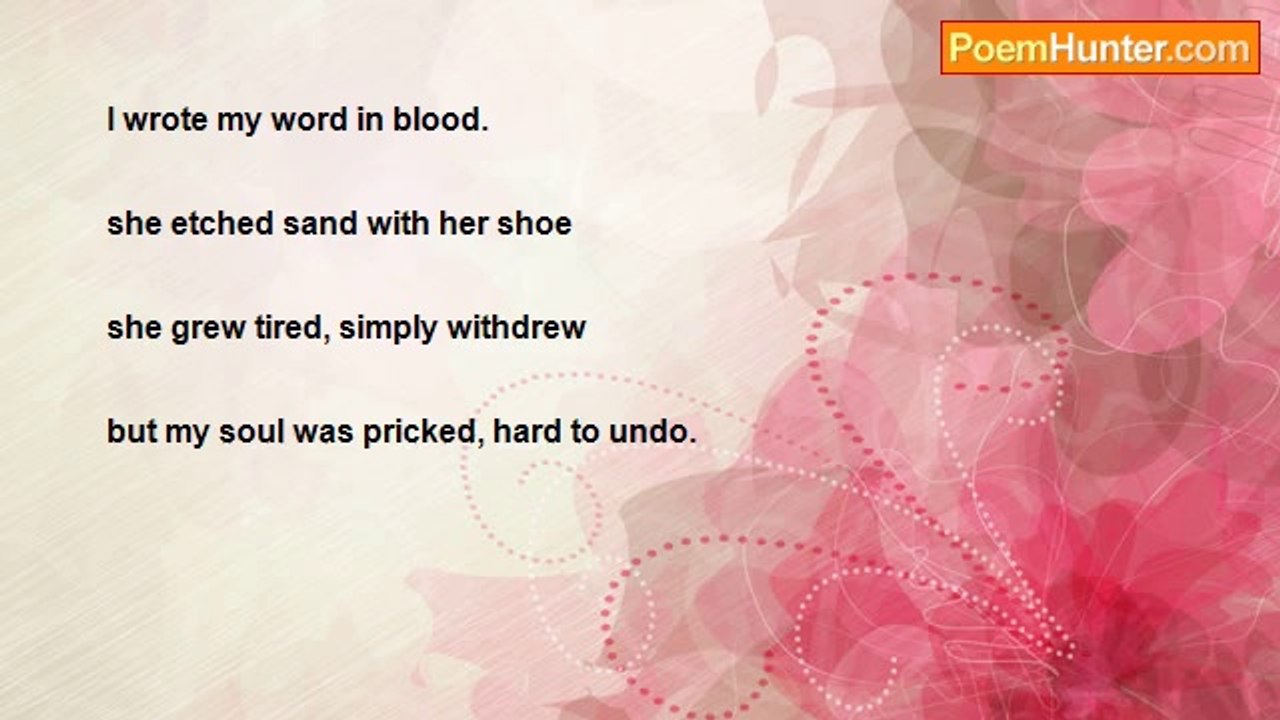 PoemHunter.com

I wrote my word in blood.

she etched sand with her shoe

she grew tired, simply withdrew

but my soul was pricked, hard to undo.